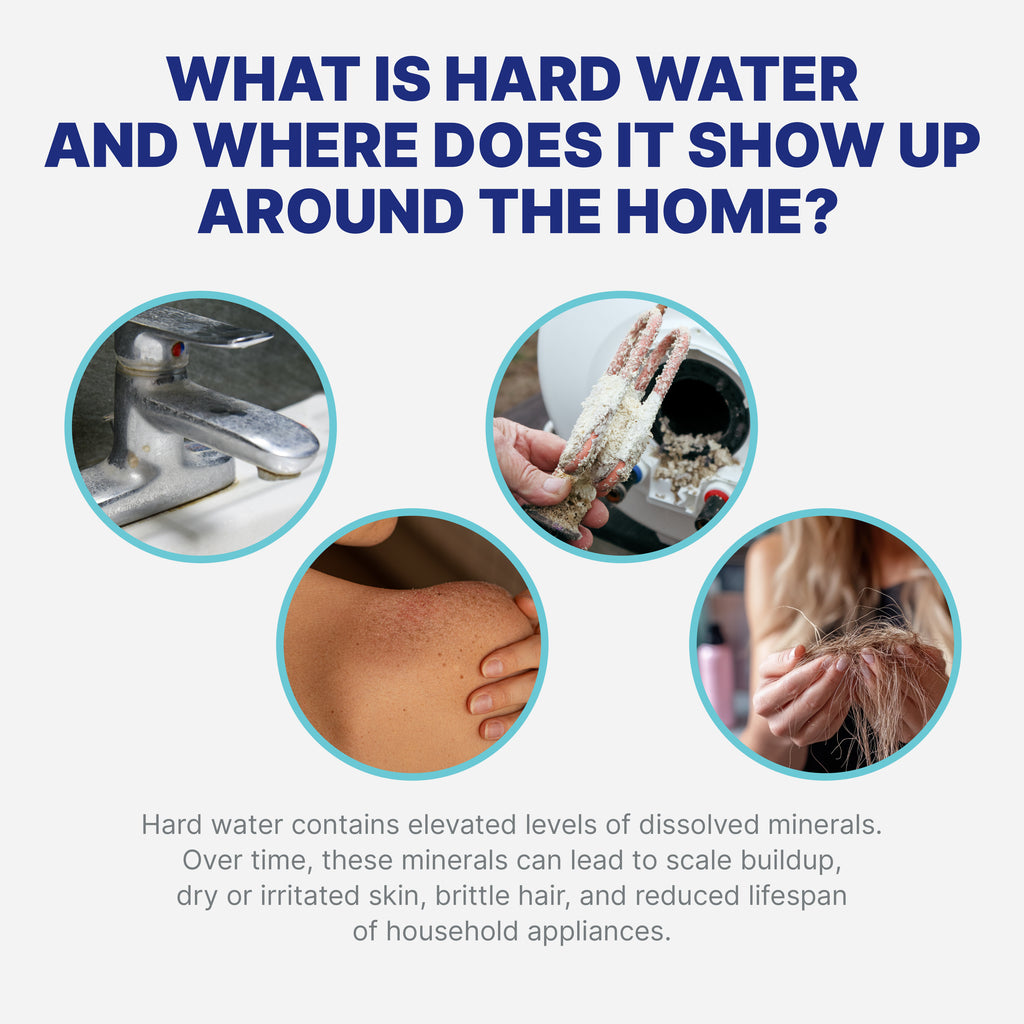 WHAT IS HARD WATER AND WHERE DOES IT SHOW UP AROUND THE HOME?

Hard water contains elevated levels of dissolved minerals. Over time, these minerals can lead to scale buildup, dry or irritated skin, brittle hair, and reduced lifespan of household appliances.